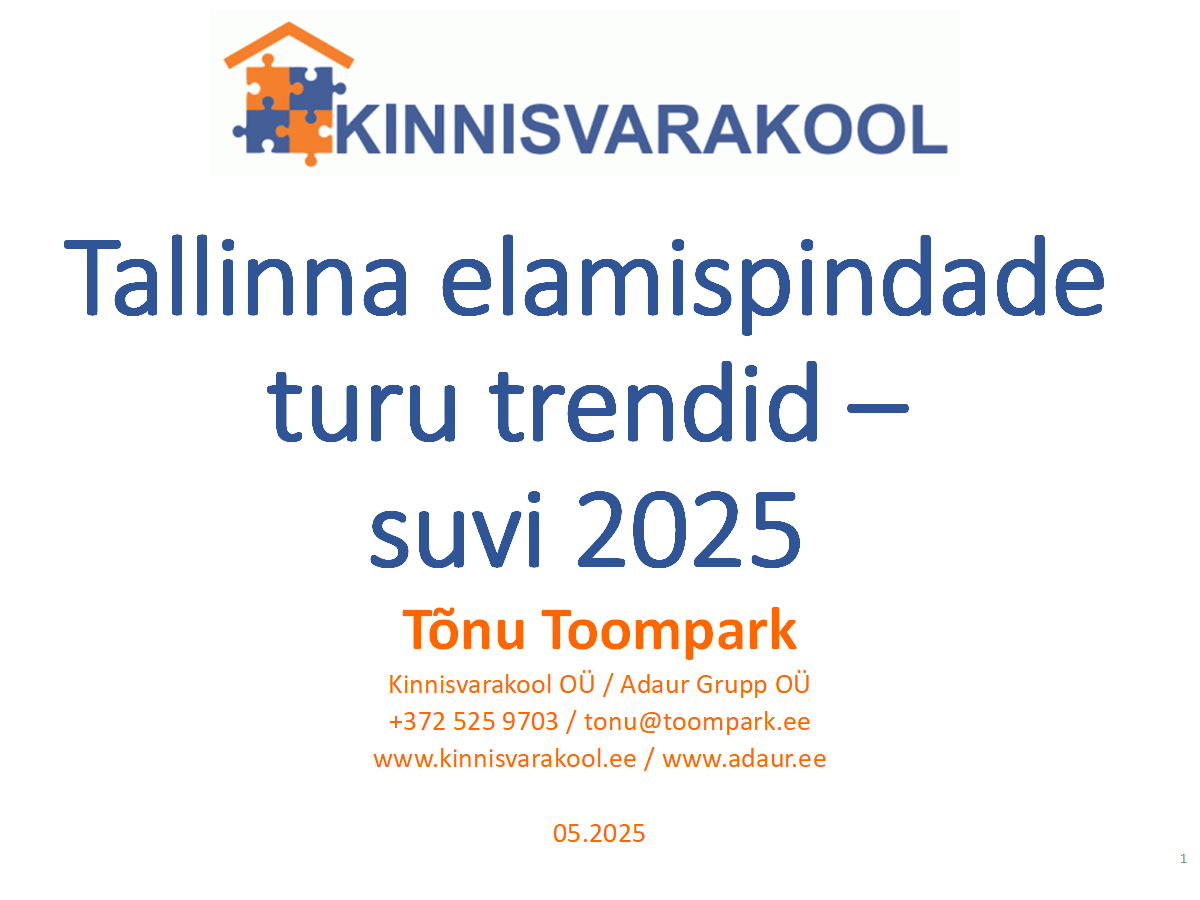 KINNISVARAKOOL

Tallinna elamispindade turu trendid – suvi 2025

Tõnu Toompark

Kinnisvarakool OÜ / Adaur Grupp OÜ
+372 525 9703 / tonu@toompark.ee
www.kinnisvarakool.ee / www.adaur.ee

05.2025

1